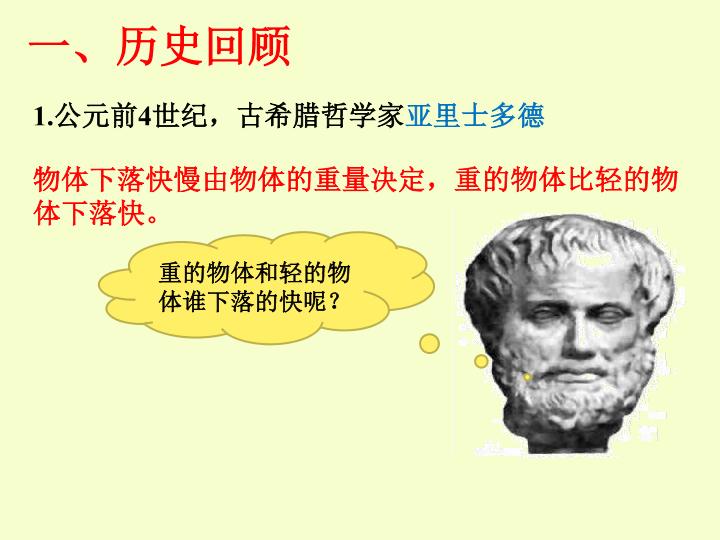 一、历史回顾

1.公元前4世纪，古希腊哲学家亚里士多德

物体下落快慢由物体的重量决定，重的物体比轻的物体下落快。

重的物体和轻的物体谁下落的快呢？